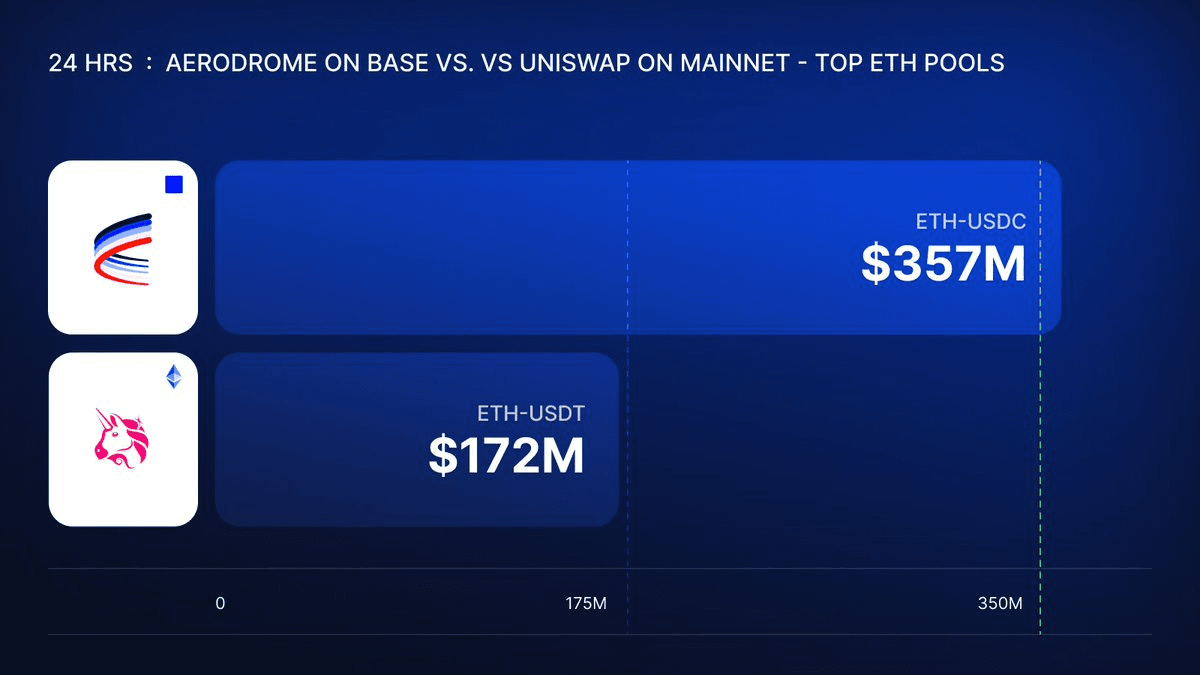 24 HRS : AERODROME ON BASE VS. VS UNISWAP ON MAINNET - TOP ETH POOLS

ETH-USDC
$357M

ETH-USDT
$172M

0
175M
350M